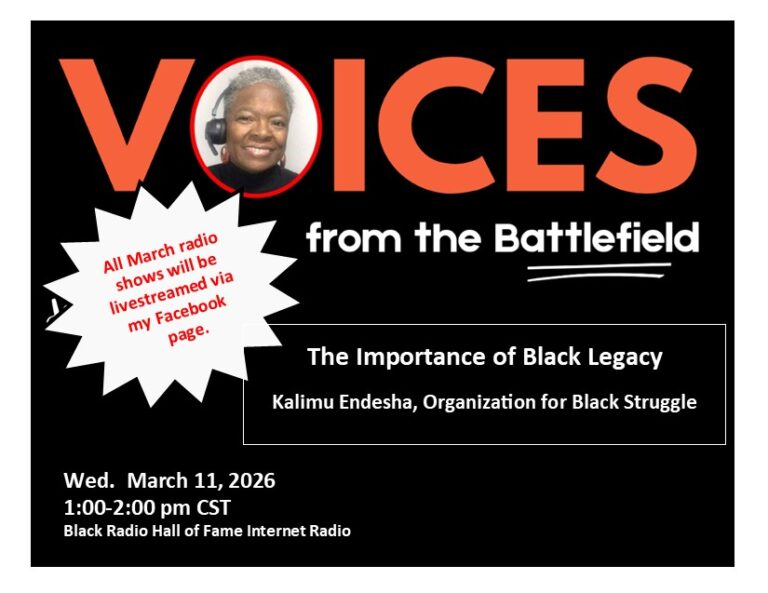 VOICES

from the Battlefield

All March radio shows will be livestreamed via my Facebook page.

The Importance of Black Legacy

Kalimu Endesha, Organization for Black Struggle

Wed. March 11, 2026
1:00-2:00 pm CST
Black Radio Hall of Fame Internet Radio